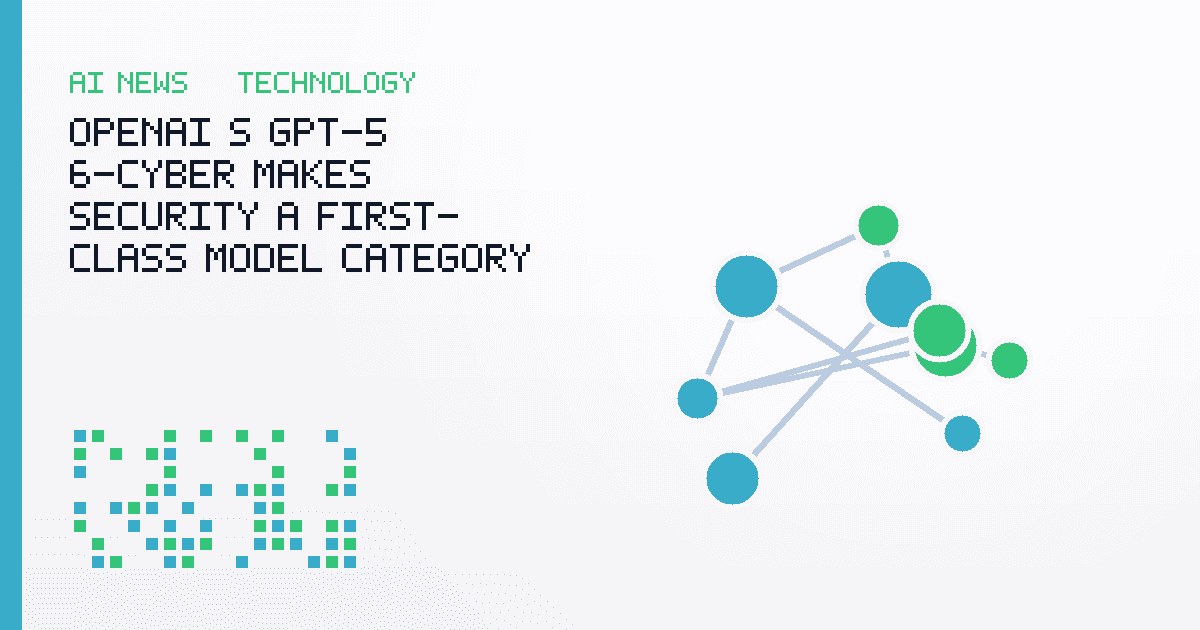 AI NEWS TECHNOLOGY

OPENAI S GPT-5 6-CYBER MAKES SECURITY A FIRST-CLASS MODEL CATEGORY